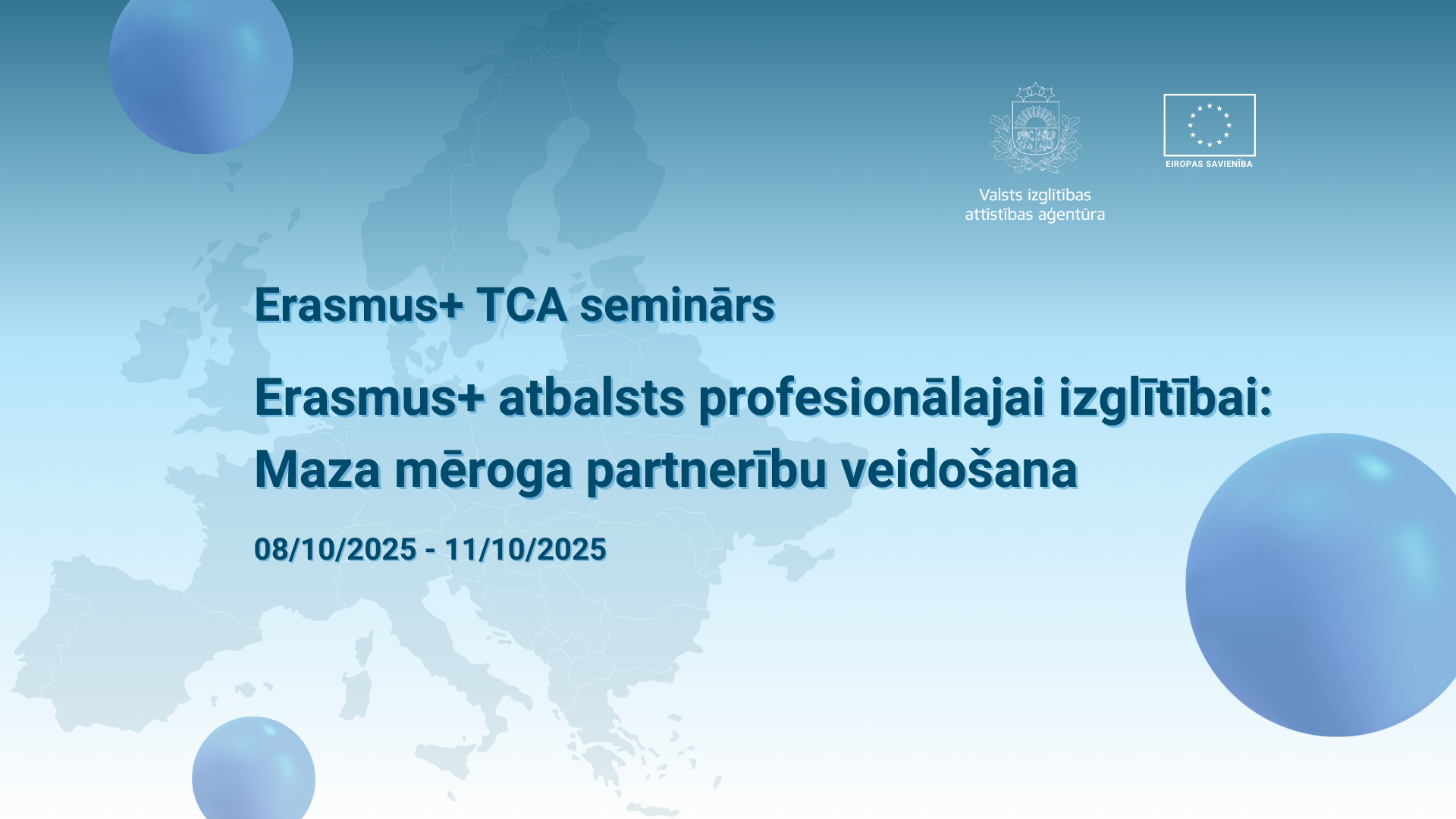 Valsts izglītības attīstības aģentūra

EIROPAS SAVIENĪBA

Erasmus+ TCA seminārs

Erasmus+ atbalsts profesionālajai izglītībai: Maza mēroga partnerību veidošana

08/10/2025 - 11/10/2025